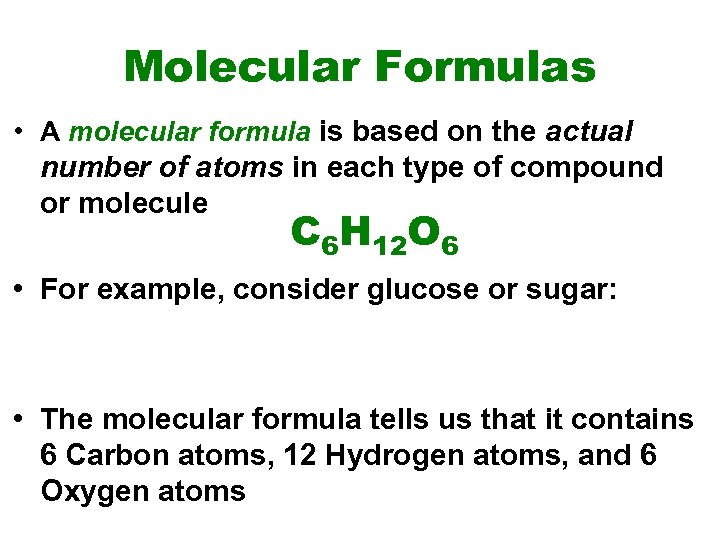 Molecular Formulas

• A molecular formula is based on the actual number of atoms in each type of compound or molecule

$C_6H_{12}O_6$

• For example, consider glucose or sugar:

• The molecular formula tells us that it contains 6 Carbon atoms, 12 Hydrogen atoms, and 6 Oxygen atoms